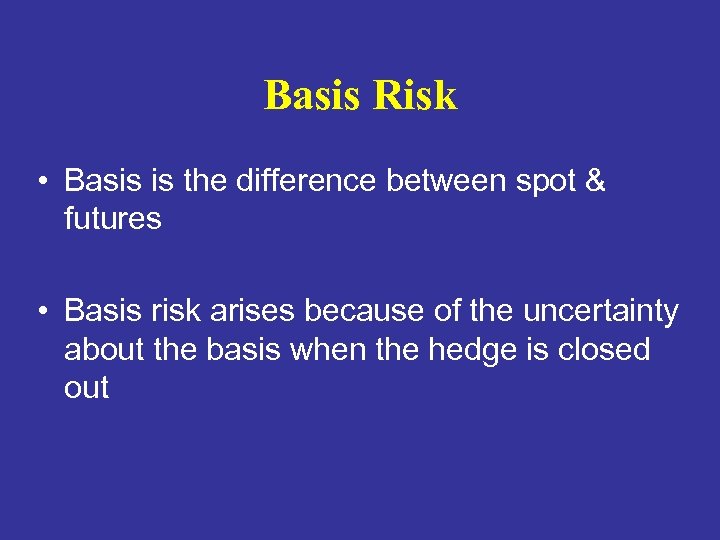 Basis Risk

• Basis is the difference between spot & futures

• Basis risk arises because of the uncertainty about the basis when the hedge is closed out